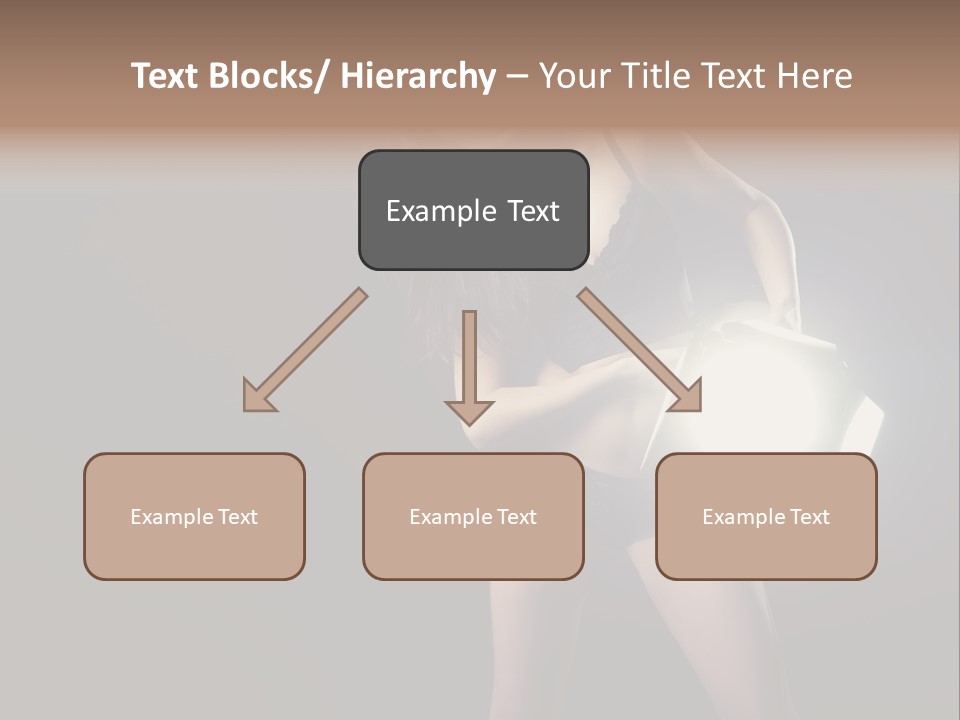 Text Blocks/ Hierarchy – Your Title Text Here

Example Text

Example Text

Example Text

Example Text